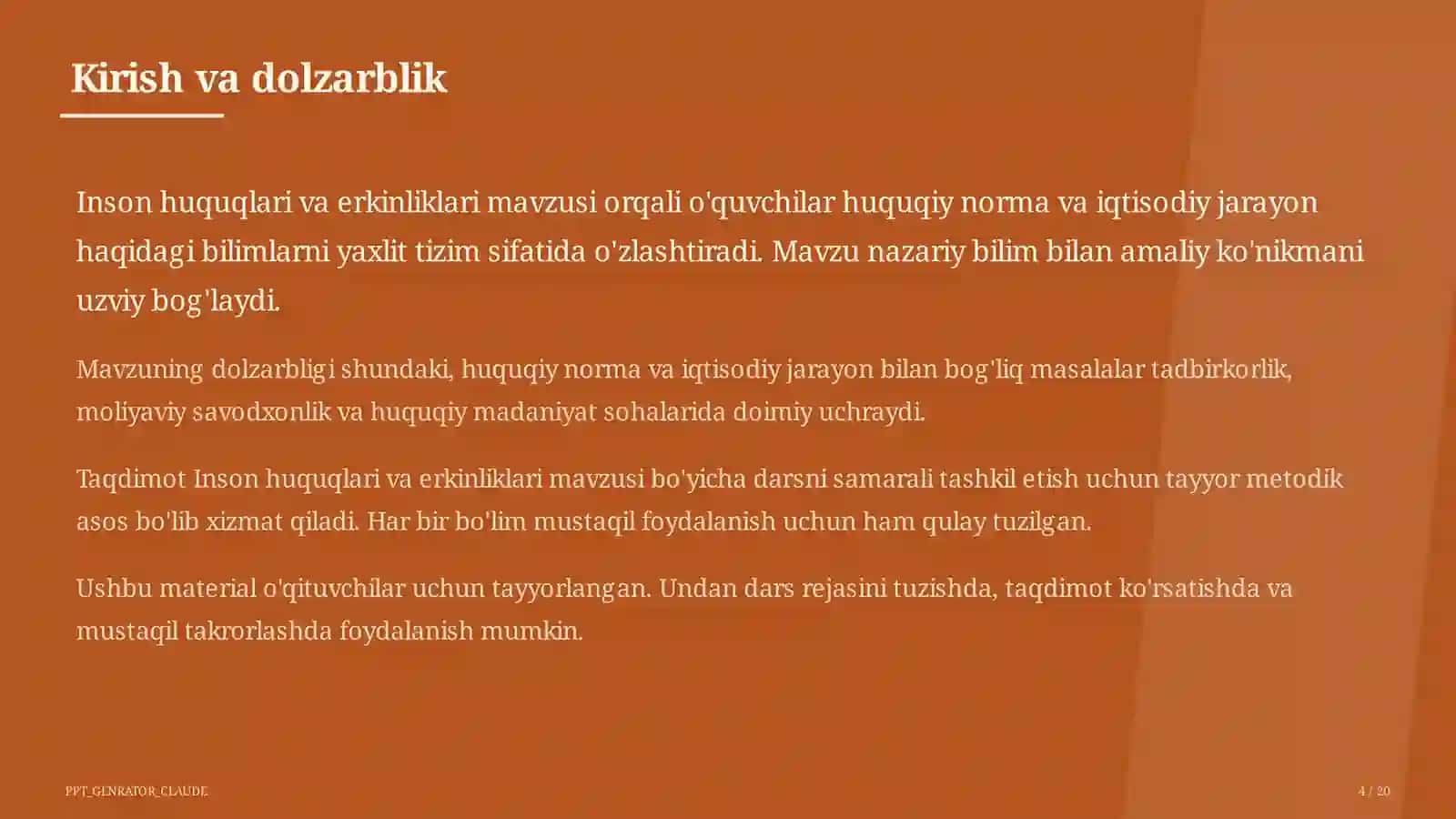 Kirish va dolzarblik

Inson huquqlari va erkinliklari mavzusi orqali o'quvchilar huquqiy norma va iqtisodiy jarayon haqidagi bilimlarni yaxlit tizim sifatida o'zlashtiradi. Mavzu nazariy bilim bilan amaliy ko'nikmani uzviy bog'laydi.

Mavzuning dolzarbligi shundaki, huquqiy norma va iqtisodiy jarayon bilan bog'liq masalalar tadbirkorlik, moliyaviy savodxonlik va huquqiy madaniyat sohalarida doimiy uchraydi.

Taqdimot Inson huquqlari va erkinliklari mavzusi bo'yicha darsni samarali tashkil etish uchun tayyor metodik asos bo'lib xizmat qiladi. Har bir bo'lim mustaqil foydalanish uchun ham qulay tuzilgan.

Ushbu material o'qituvchilar uchun tayyorlangan. Undan dars rejasini tuzishda, taqdimot ko'rsatishda va mustaqil takrorlashda foydalanish mumkin.

PPT_GENRATOR_CLAUDE

4 / 20